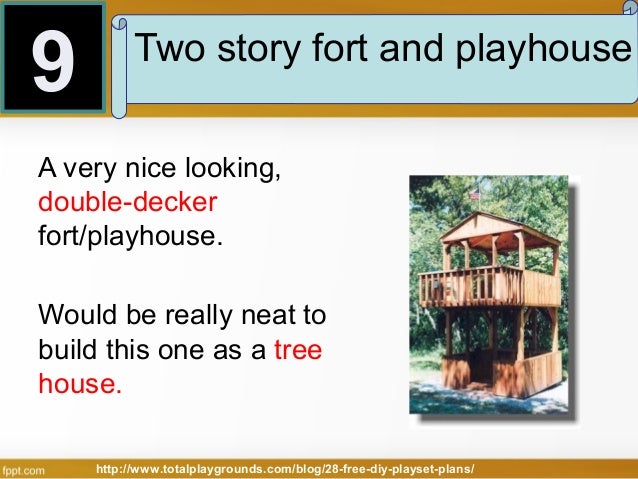 9

Two story fort and playhouse

A very nice looking, double-decker fort/playhouse.

Would be really neat to build this one as a tree house.

fppt.com

http://www.totalplaygrounds.com/blog/28-free-diy-playset-plans/